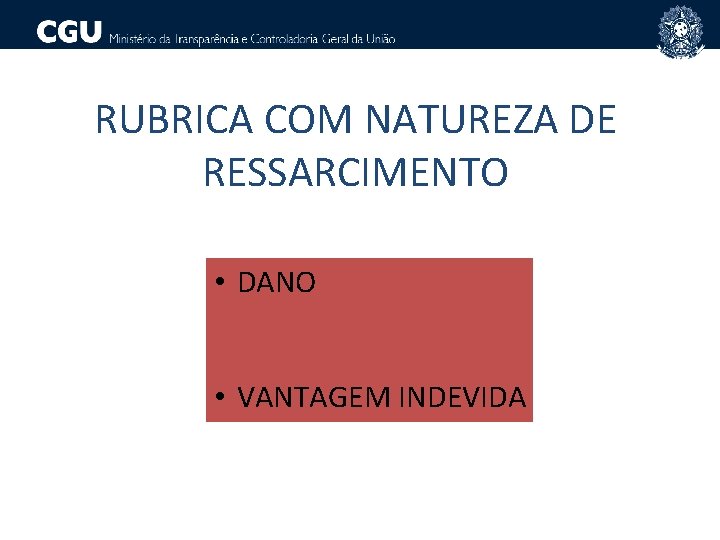 CGU Ministério da Transparência e Controladoria Geral da União

RUBRICA COM NATUREZA DE RESSARCIMENTO

• DANO

• VANTAGEM INDEVIDA